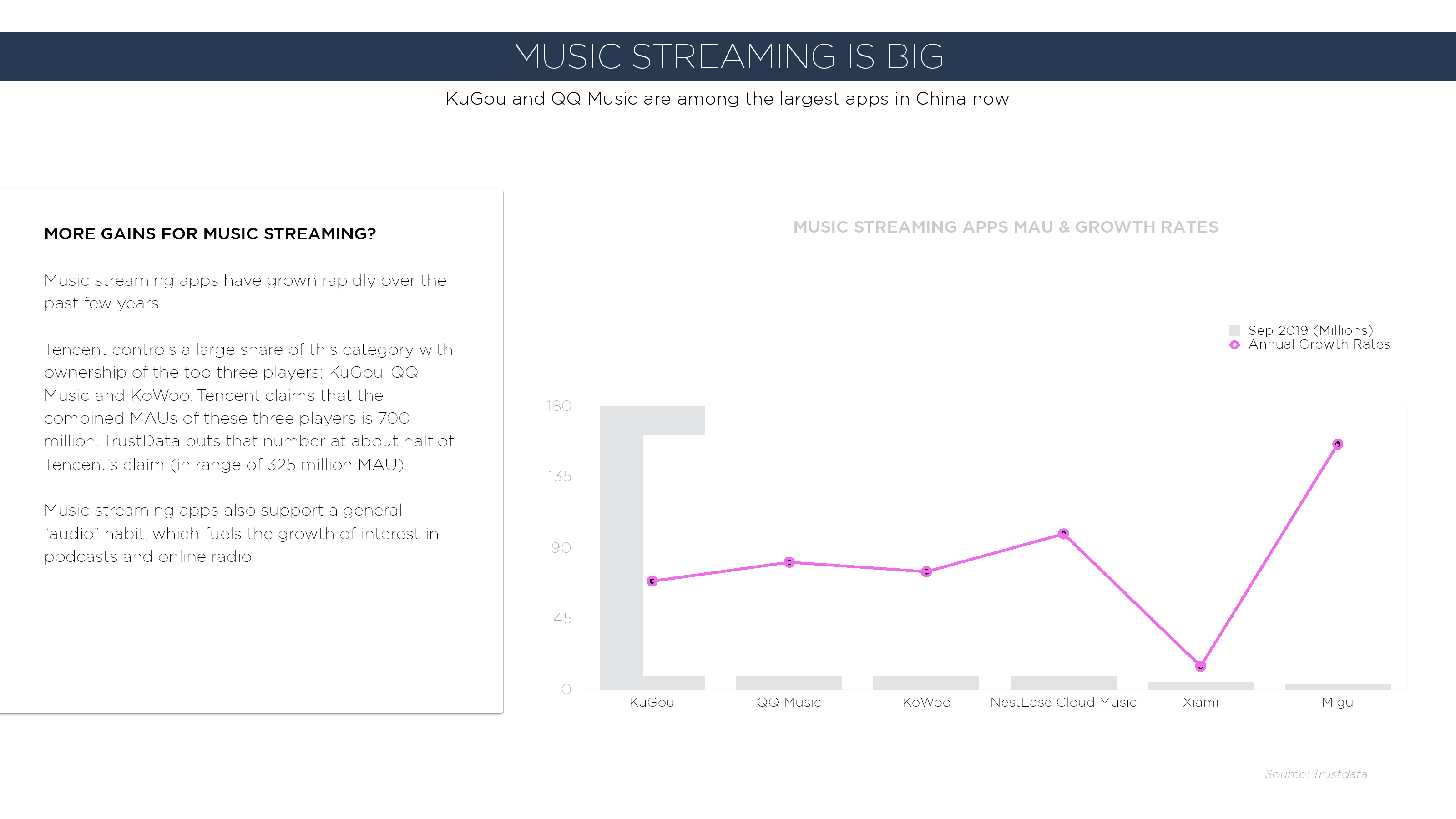 MUSIC STREAMING IS BIG

KuGou and QQ Music are among the largest apps in China now

MORE GAINS FOR MUSIC STREAMING?

Music streaming apps have grown rapidly over the past few years.

Tencent controls a large share of this category with ownership of the top three players; KuGou, QQ Music and KoWoo. Tencent claims that the combined MAUs of these three players is 700 million. TrustData puts that number at about half of Tencent's claim (in range of 325 million MAU).

Music streaming apps also support a general "audio" habit, which fuels the growth of interest in podcasts and online radio.

MUSIC STREAMING APPS MAU & GROWTH RATES

Sep 2019 (Millions)
Annual Growth Rates

180
135
90
45
0

KuGou
QQ Music
KoWoo
NestEase Cloud Music
Xiami
Migu

Source: Trustdata